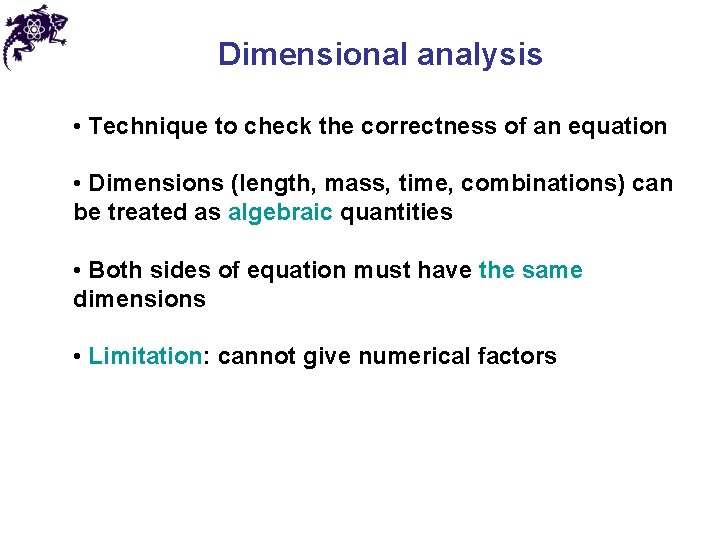 Dimensional analysis

• Technique to check the correctness of an equation

• Dimensions (length, mass, time, combinations) can be treated as algebraic quantities

• Both sides of equation must have the same dimensions

• Limitation: cannot give numerical factors